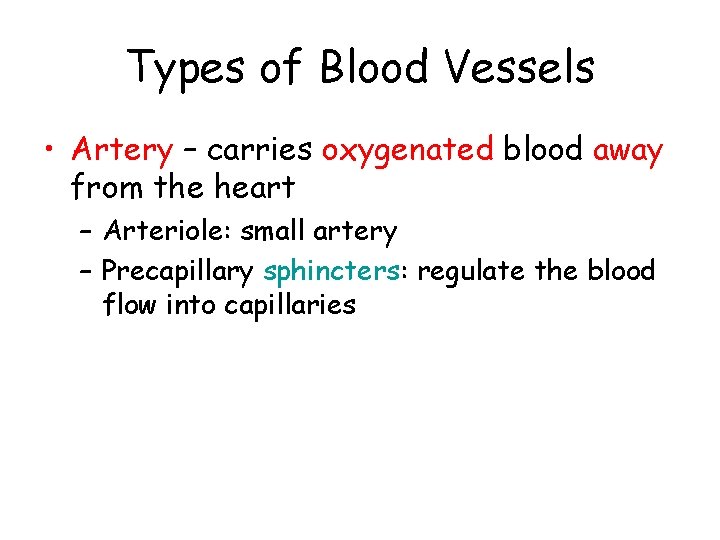 Types of Blood Vessels

• Artery – carries oxygenated blood away from the heart

– Arteriole: small artery

– Precapillary sphincters: regulate the blood flow into capillaries